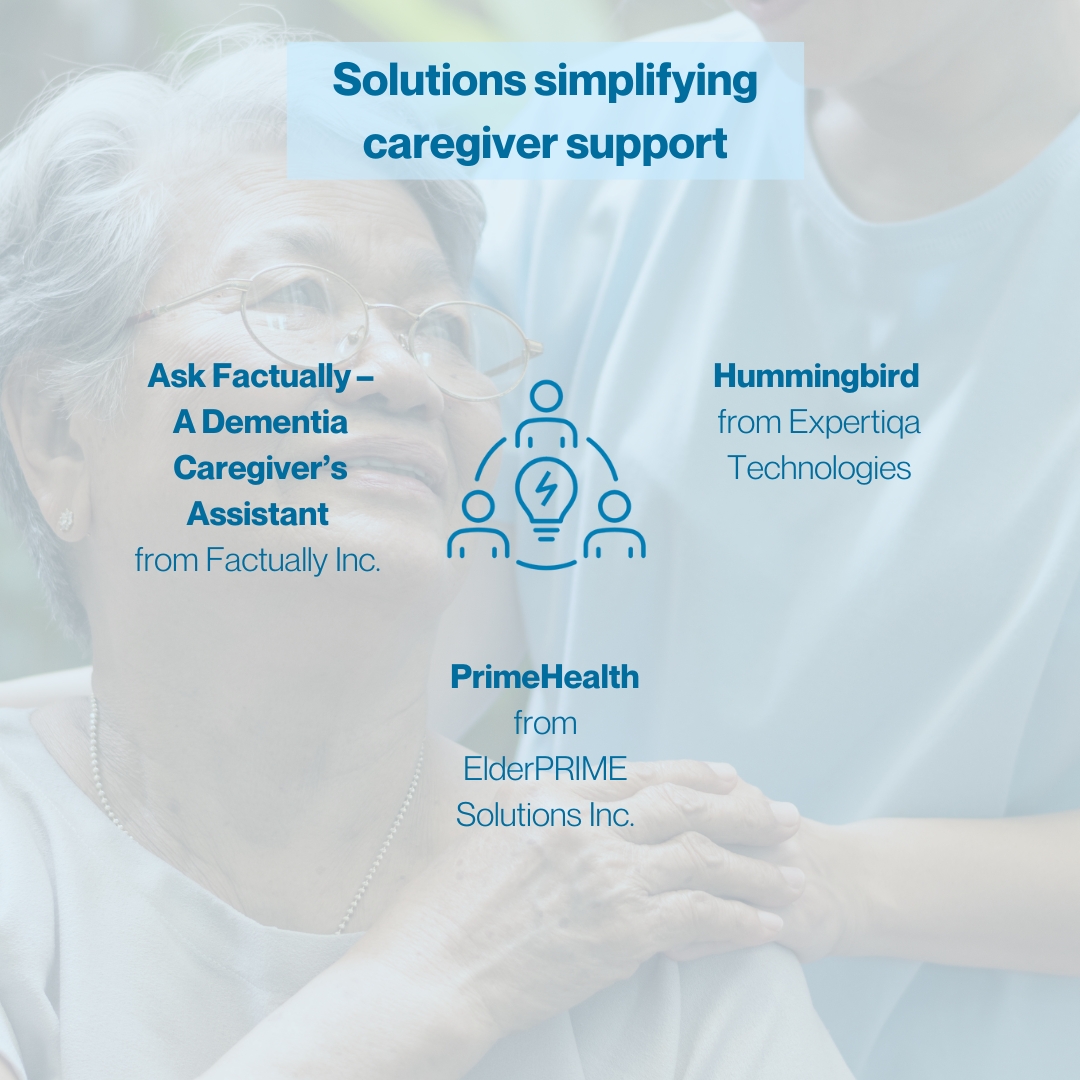 Solutions simplifying caregiver support

Ask Factually – A Dementia Caregiver's Assistant
from Factually Inc.

Hummingbird
from Expertiqa Technologies

PrimeHealth
from ElderPRIME Solutions Inc.